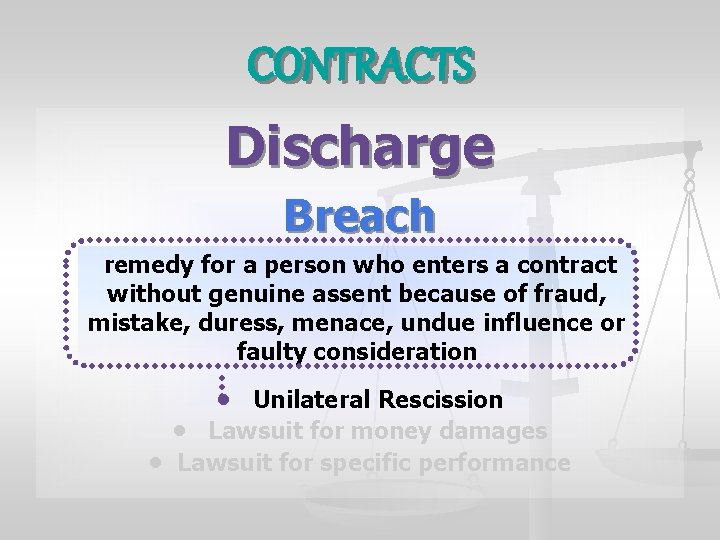 CONTRACTS

Discharge

Breach

remedy for a person who enters a contract without genuine assent because of fraud, mistake, duress, menace, undue influence or faulty consideration

• Unilateral Rescission
• Lawsuit for money damages
• Lawsuit for specific performance